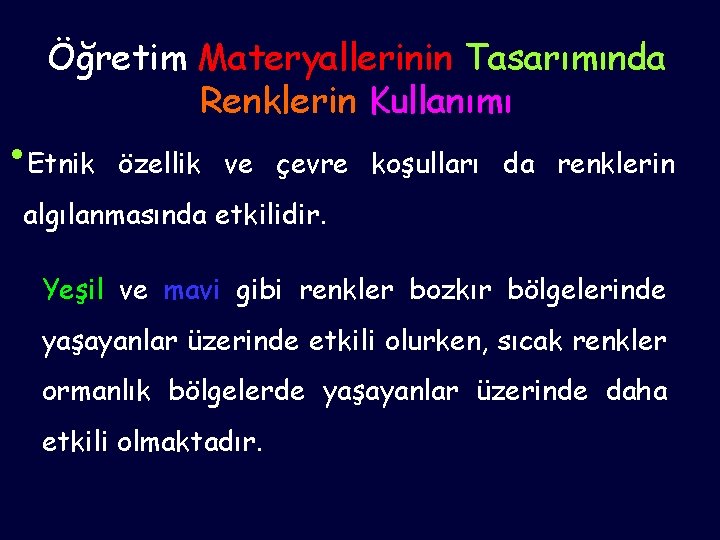 Öğretim Materyallerinin Tasarımında Renklerin Kullanımı

• Etnik özellik ve çevre koşulları da renklerin algılanmasında etkilidir.

Yeşil ve mavi gibi renkler bozkır bölgelerinde yaşayanlar üzerinde etkili olurken, sıcak renkler ormanlık bölgelerde yaşayanlar üzerinde daha etkili olmaktadır.